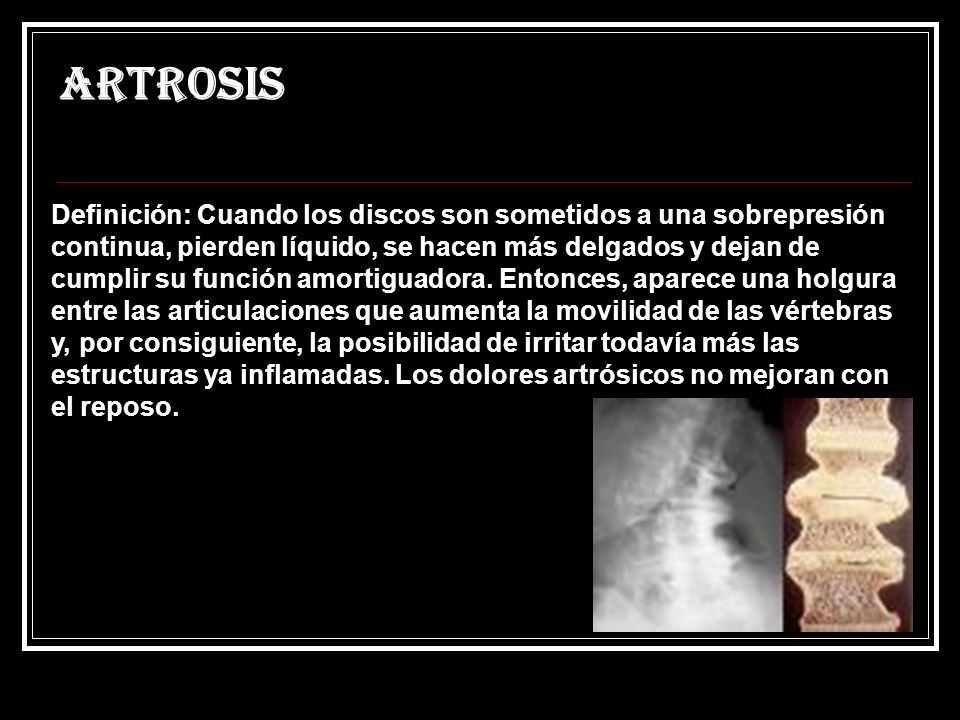 ARTROSIS

Definición: Cuando los discos son sometidos a una sobrepresión continua, pierden líquido, se hacen más delgados y dejan de cumplir su función amortiguadora. Entonces, aparece una holgura entre las articulaciones que aumenta la movilidad de las vértebras y, por consiguiente, la posibilidad de irritar todavía más las estructuras ya inflamadas. Los dolores artrósicos no mejoran con el reposo.